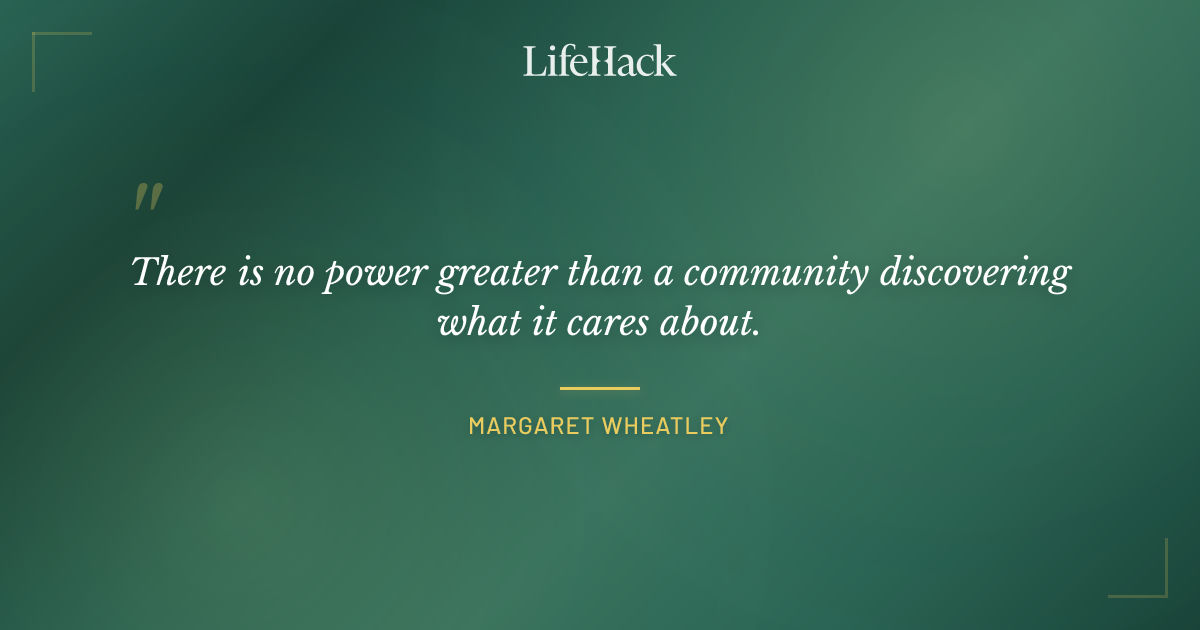 LifeHack

"

There is no power greater than a community discovering what it cares about.

MARGARET WHEATLEY